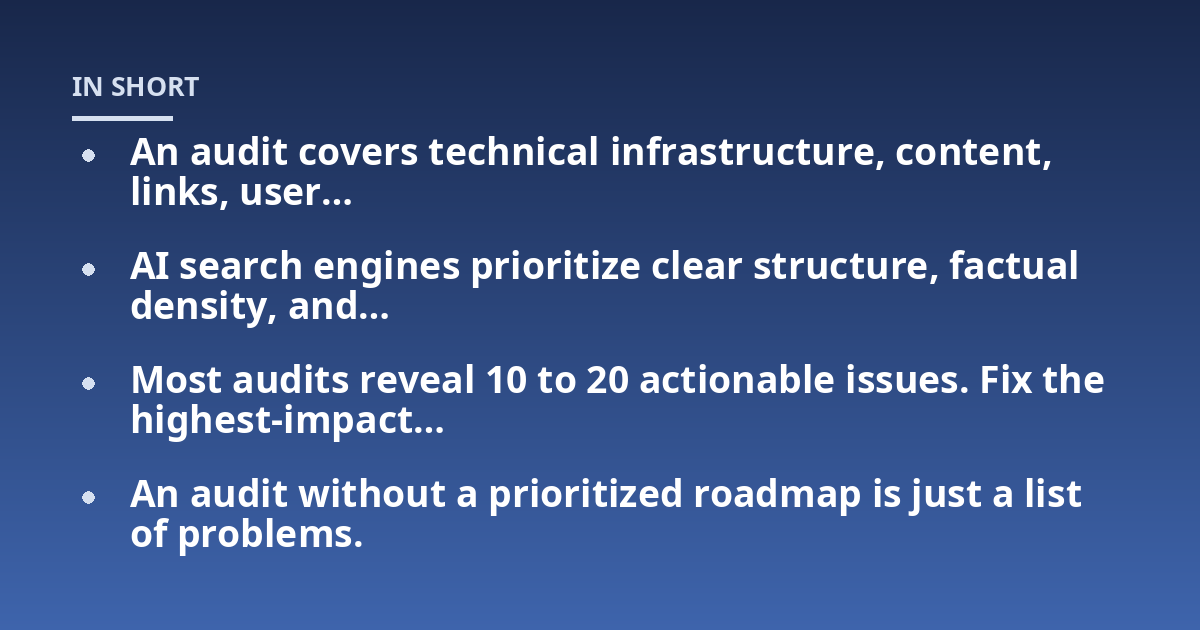 IN SHORT

- An audit covers technical infrastructure, content, links, user...
- AI search engines prioritize clear structure, factual density, and...
- Most audits reveal 10 to 20 actionable issues. Fix the highest-impact...
- An audit without a prioritized roadmap is just a list of problems.